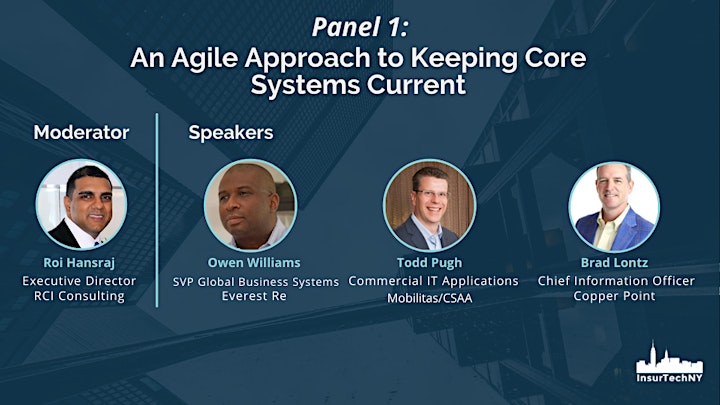 Panel 1:
An Agile Approach to Keeping Core Systems Current

Moderator

Roi Hansraj
Executive Director
RCI Consulting

Speakers

Owen Williams
SVP Global Business Systems
Everest Re

Todd Pugh
Commercial IT Applications
Mobilitas/CSAA

Brad Lontz
Chief Information Officer
Copper Point

InsurTechNY